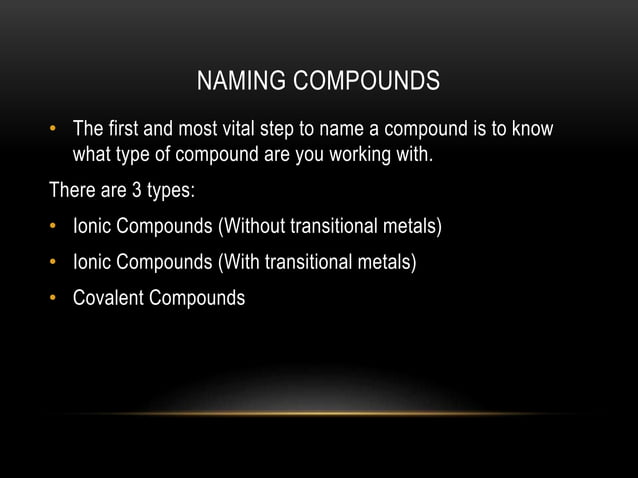 NAMING COMPOUNDS

• The first and most vital step to name a compound is to know what type of compound are you working with.

There are 3 types:

• Ionic Compounds (Without transitional metals)

• Ionic Compounds (With transitional metals)

• Covalent Compounds